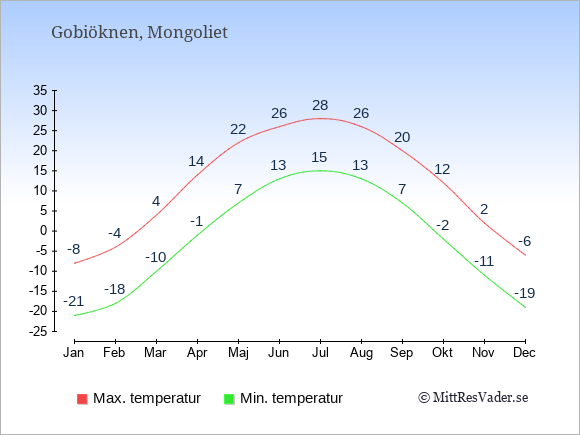 Gobiöknen, Mongoliet

35
30
25
20
15
10
5
0
-5
-10
-15
-20
-25

-8 -4 4 14 22 26 28 26 20 12 2 -6

-21 -18 -10 -1 7 13 15 13 7 -2 -11 -19

Jan Feb Mar Apr Maj Jun Jul Aug Sep Okt Nov Dec

Max. temperatur
Min. temperatur
© MittResVader.se